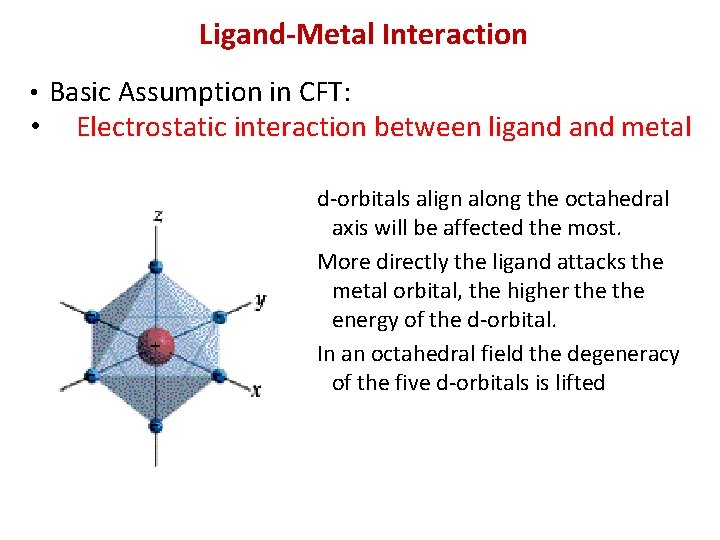 Ligand-Metal Interaction

• Basic Assumption in CFT:
• Electrostatic interaction between ligand and metal

z

y

x

d-orbitals align along the octahedral axis will be affected the most.

More directly the ligand attacks the metal orbital, the higher the the energy of the d-orbital.

In an octahedral field the degeneracy of the five d-orbitals is lifted